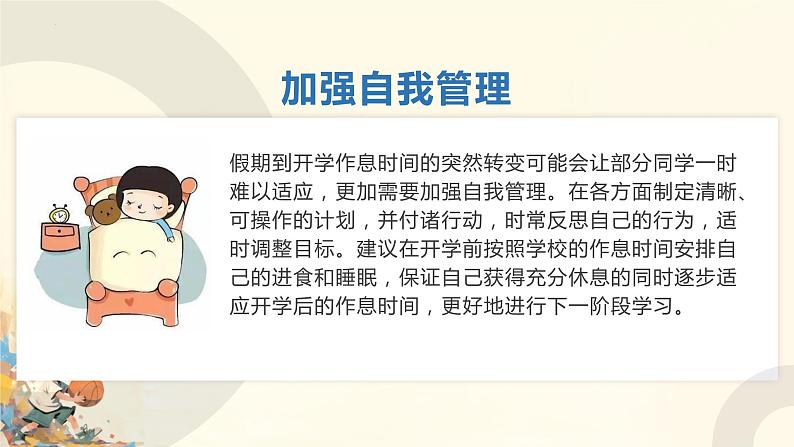 加强自我管理

假期到开学作息时间的突然转变可能会让部分同学一时难以适应，更加需要加强自我管理。在各方面制定清晰、可操作的计划，并付诸行动，时常反思自己的行为，适时调整目标。建议在开学前按照学校的作息时间安排自己的进食和睡眠，保证自己获得充分休息的同时逐步适应开学后的作息时间，更好地进行下一阶段学习。